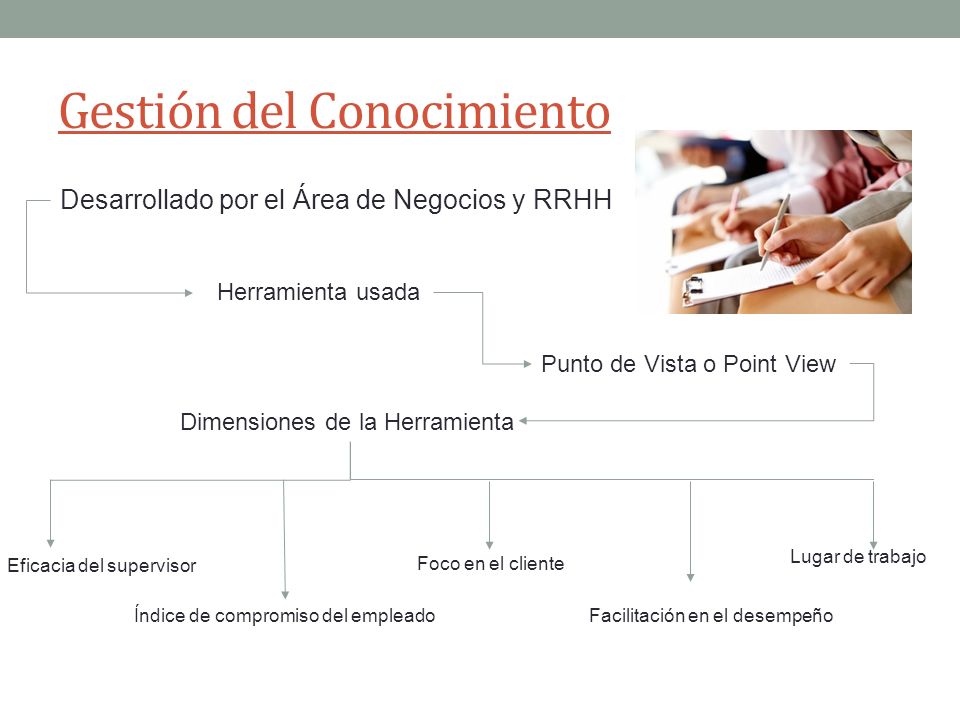 Gestión del Conocimiento

Desarrollado por el Área de Negocios y RRHH

Herramienta usada

Punto de Vista o Point View

Dimensiones de la Herramienta

Eficacia del supervisor

Índice de compromiso del empleado

Foco en el cliente

Facilitación en el desempeño

Lugar de trabajo